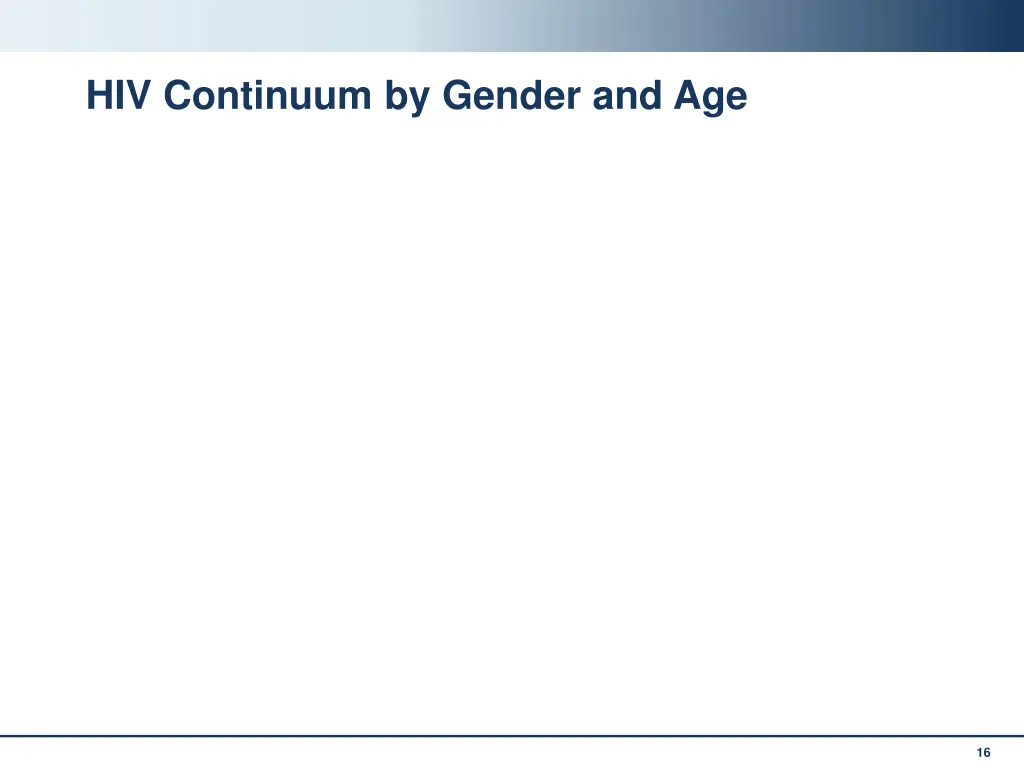 HIV Continuum by Gender and Age

16